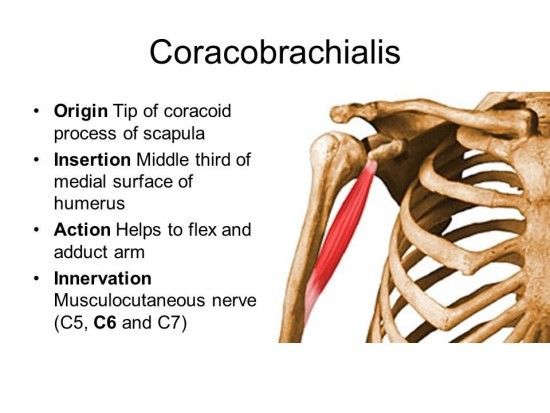 Coracobrachialis

• Origin Tip of coracoid process of scapula
• Insertion Middle third of medial surface of humerus
• Action Helps to flex and adduct arm
• Innervation Musculocutaneous nerve (C5, C6 and C7)